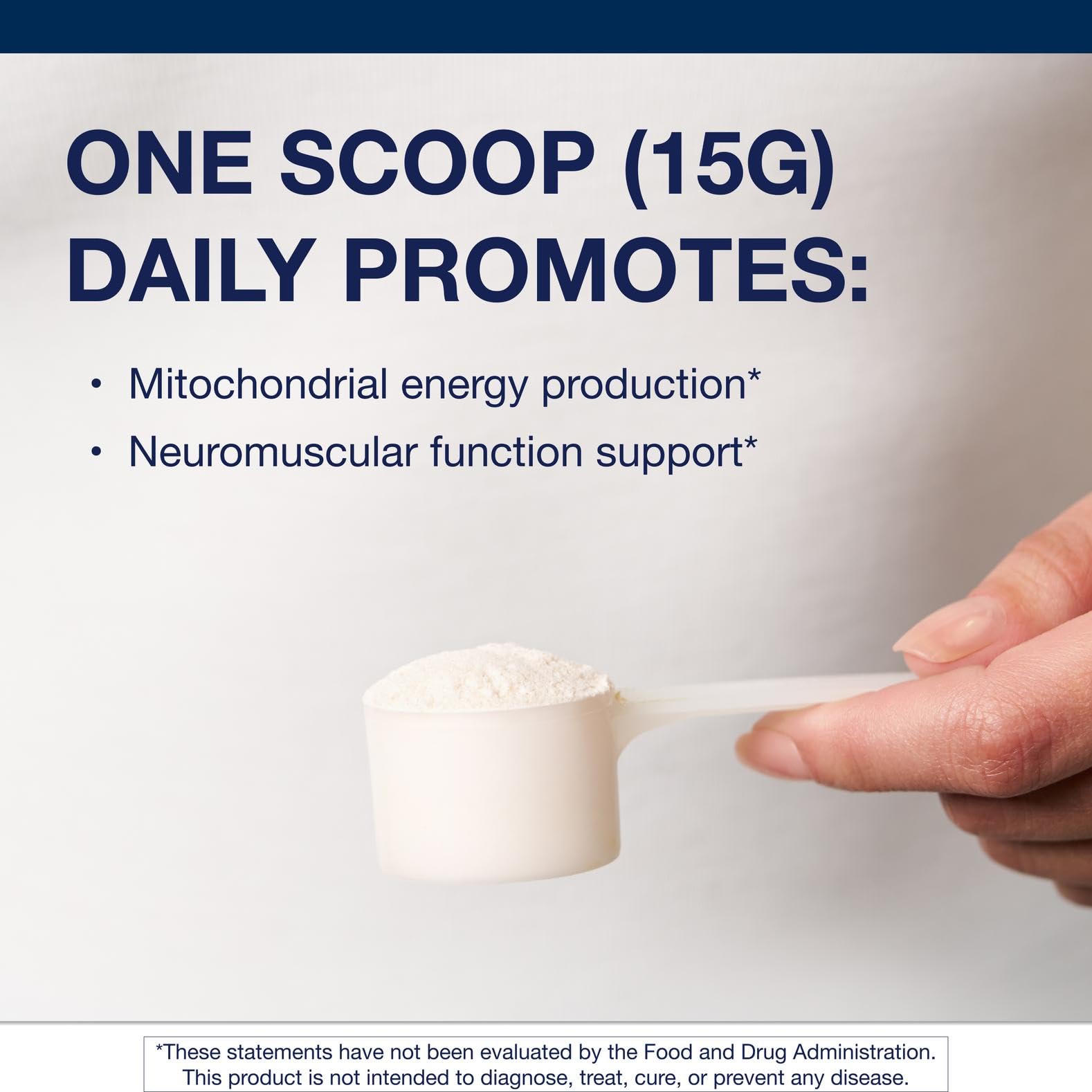 ONE SCOOP (15G) DAILY PROMOTES:

• Mitochondrial energy production*
• Neuromuscular function support*

*These statements have not been evaluated by the Food and Drug Administration. This product is not intended to diagnose, treat, cure, or prevent any disease.